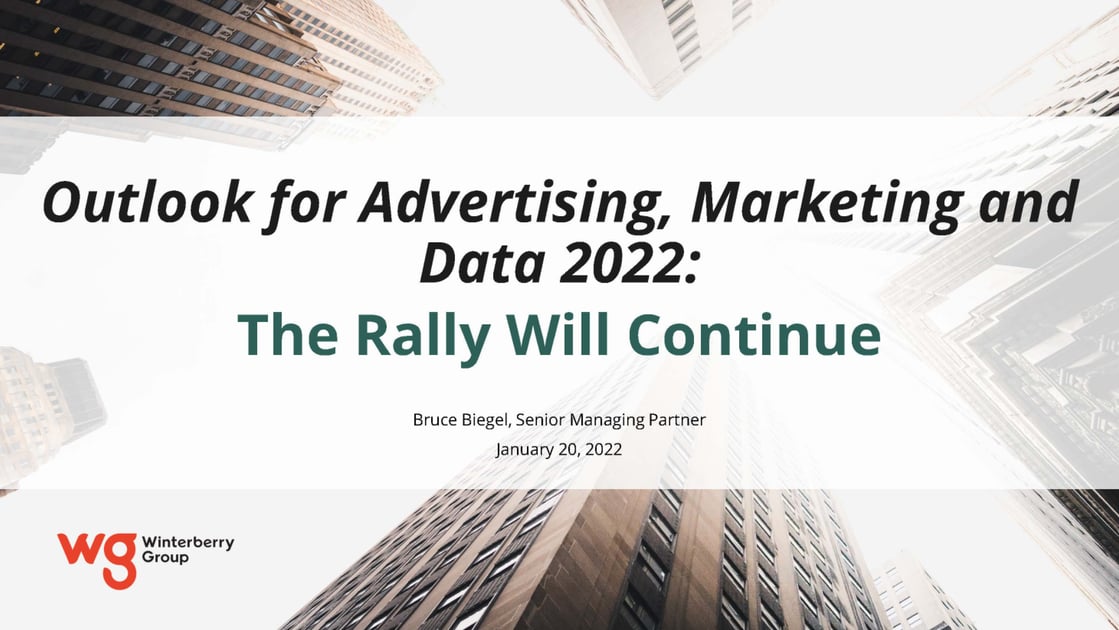 Outlook for Advertising, Marketing and Data 2022:

The Rally Will Continue

Bruce Biegel, Senior Managing Partner
January 20, 2022

wg Winterberry Group